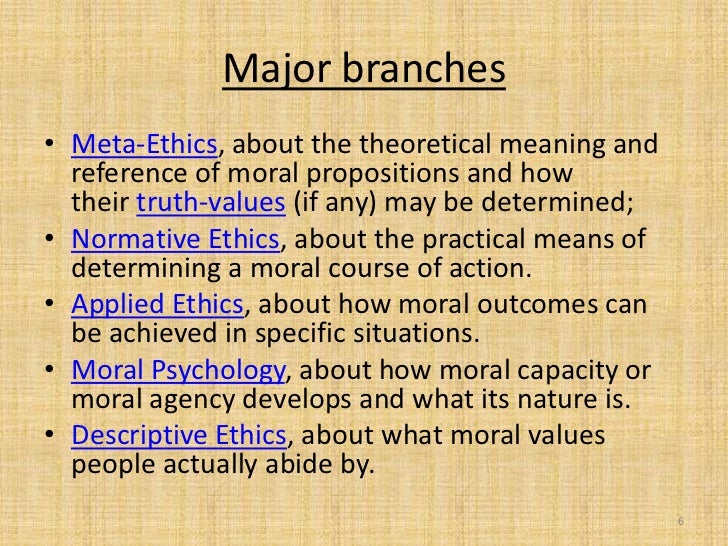 Major branches

• Meta-Ethics, about the theoretical meaning and reference of moral propositions and how their truth-values (if any) may be determined;

• Normative Ethics, about the practical means of determining a moral course of action.

• Applied Ethics, about how moral outcomes can be achieved in specific situations.

• Moral Psychology, about how moral capacity or moral agency develops and what its nature is.

• Descriptive Ethics, about what moral values people actually abide by.

6